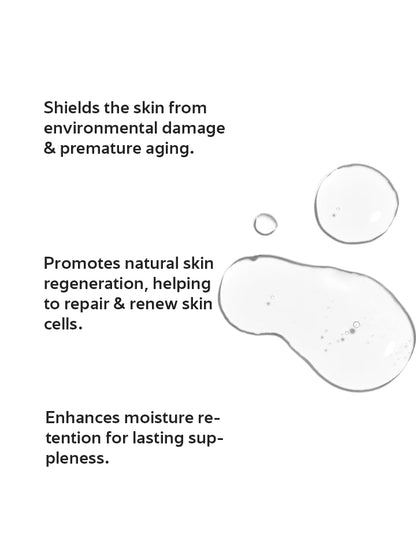 Shields the skin from environmental damage & premature aging.

Promotes natural skin regeneration, helping to repair & renew skin cells.

Enhances moisture retention for lasting suppleness.